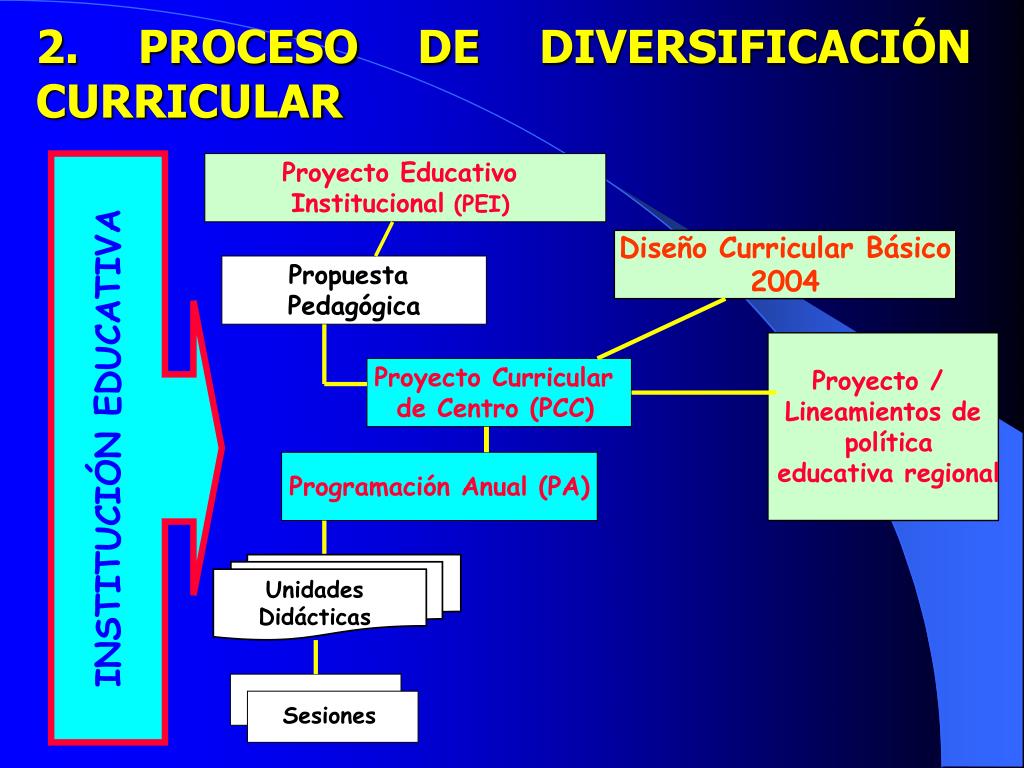 2. PROCESO DE DIVERSIFICACIÓN CURRICULAR

INSTITUCIÓN EDUCATIVA

Proyecto Educativo Institucional (PEI)

Diseño Curricular Básico 2004

Propuesta Pedagógica

Proyecto Curricular de Centro (PCC)

Proyecto / Lineamientos de política educativa regional

Programación Anual (PA)

Unidades Didácticas

Sesiones